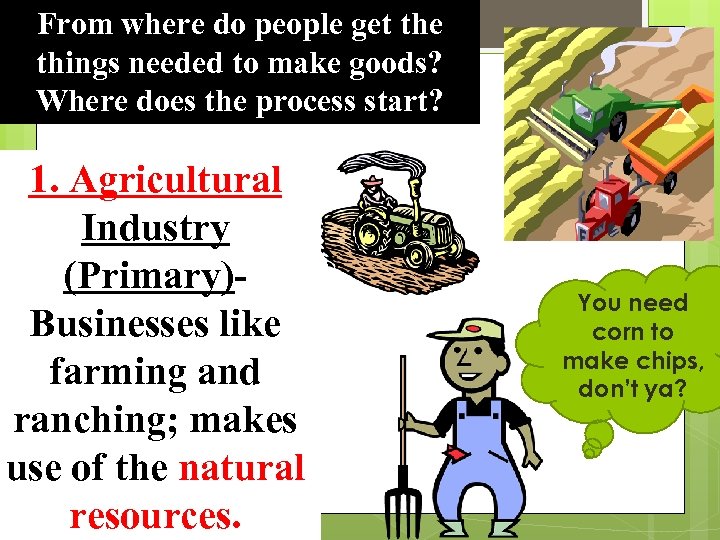 From where do people get the things needed to make goods? Where does the process start?

1. Agricultural Industry (Primary)- Businesses like farming and ranching; makes use of the natural resources.

You need corn to make chips, don't ya?